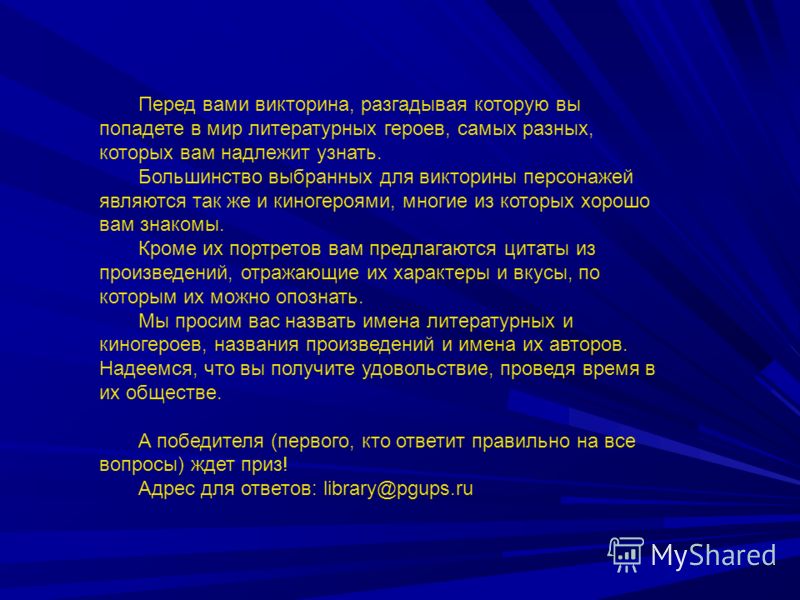 Перед вами викторина, разгадывая которую вы попадете в мир литературных героев, самых разных, которых вам надлежит узнать.

Большинство выбранных для викторины персонажей являются так же и киногероями, многие из которых хорошо вам знакомы.

Кроме их портретов вам предлагаются цитаты из произведений, отражающие их характеры и вкусы, по которым их можно опознать.

Мы просим вас назвать имена литературных и киногероев, названия произведений и имена их авторов. Надеемся, что вы получите удовольствие, проведя время в их обществе.

А победителя (первого, кто ответит правильно на все вопросы) ждет приз!

Адрес для ответов: library@pgups.ru

MyShared